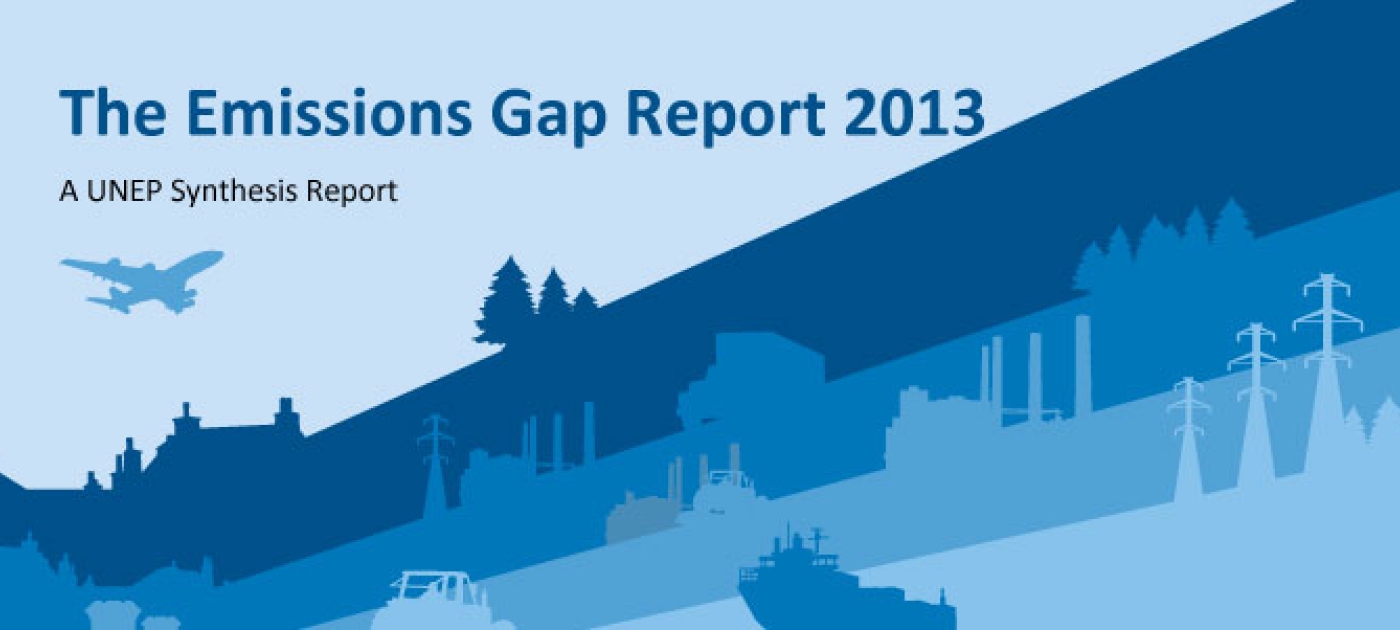 The Emissions Gap Report 2013

A UNEP Synthesis Report